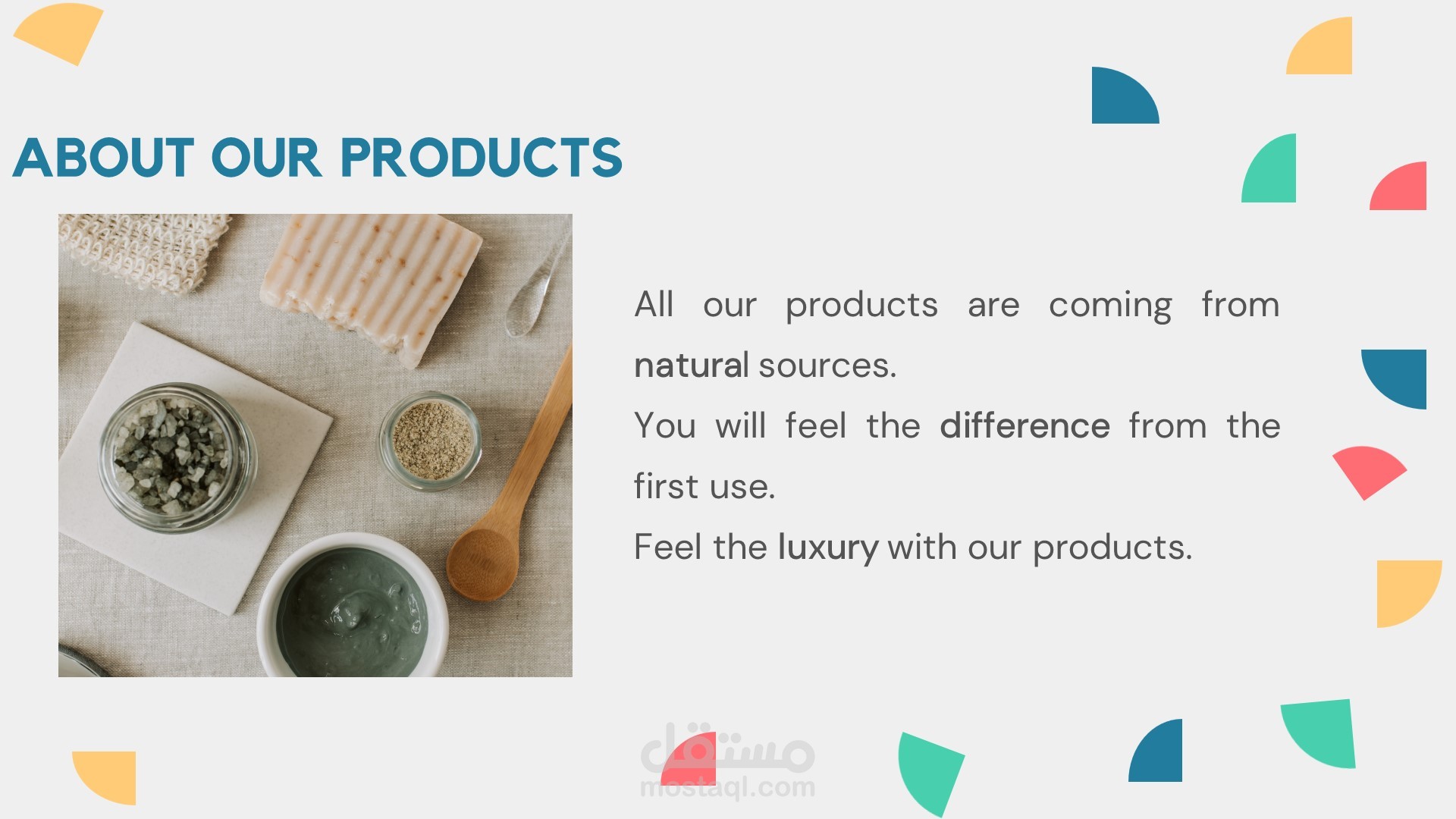 ABOUT OUR PRODUCTS

All our products are coming from natural sources.
You will feel the difference from the first use.
Feel the luxury with our products.

مستقل
mostaql.com